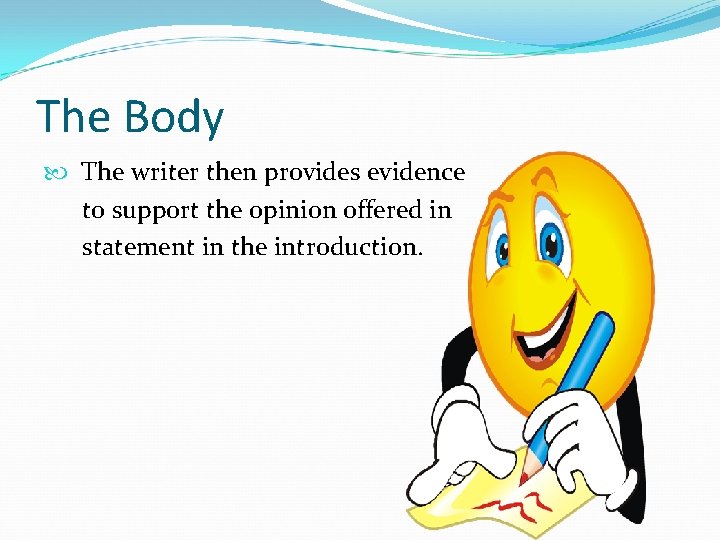 The Body

The writer then provides evidence to support the opinion offered in statement in the introduction.